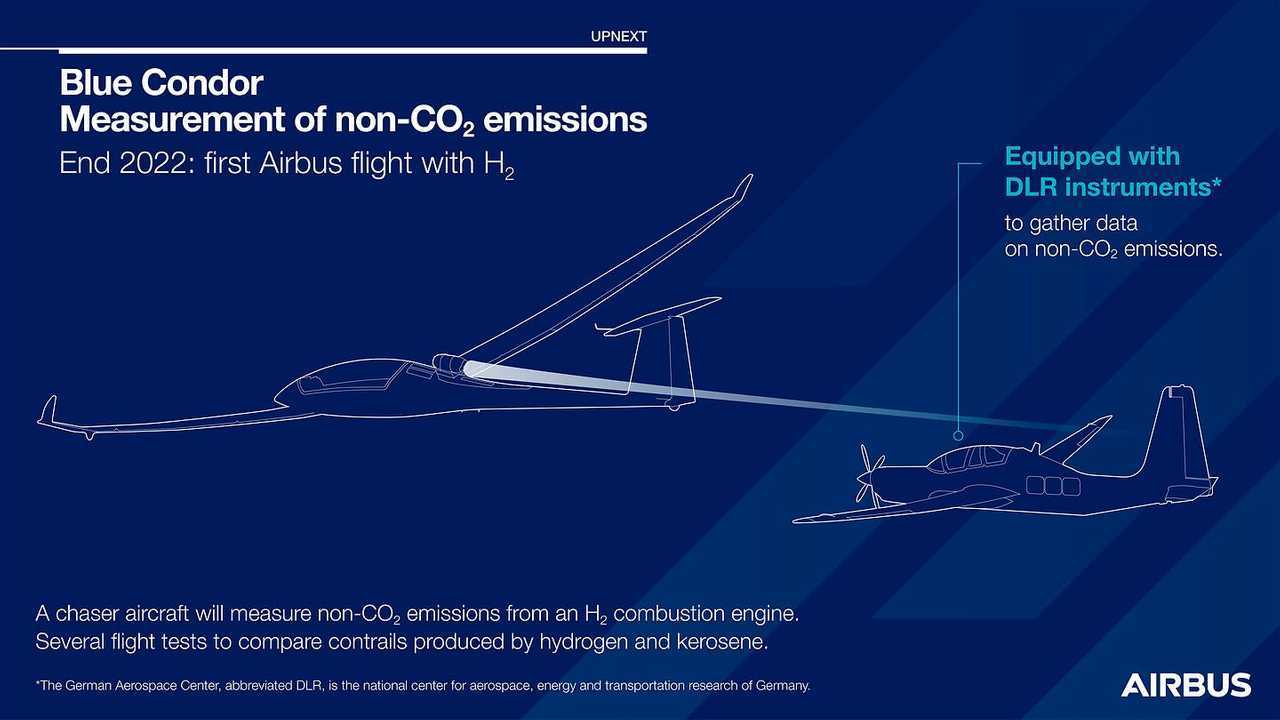 UPNEXT

Blue Condor
Measurement of non-$CO_2$ emissions

End 2022: first Airbus flight with $H_2$

Equipped with DLR instruments*
to gather data on non-$CO_2$ emissions.

A chaser aircraft will measure non-$CO_2$ emissions from an $H_2$ combustion engine.
Several flight tests to compare contrails produced by hydrogen and kerosene.

*The German Aerospace Center, abbreviated DLR, is the national center for aerospace, energy and transportation research of Germany.

AIRBUS